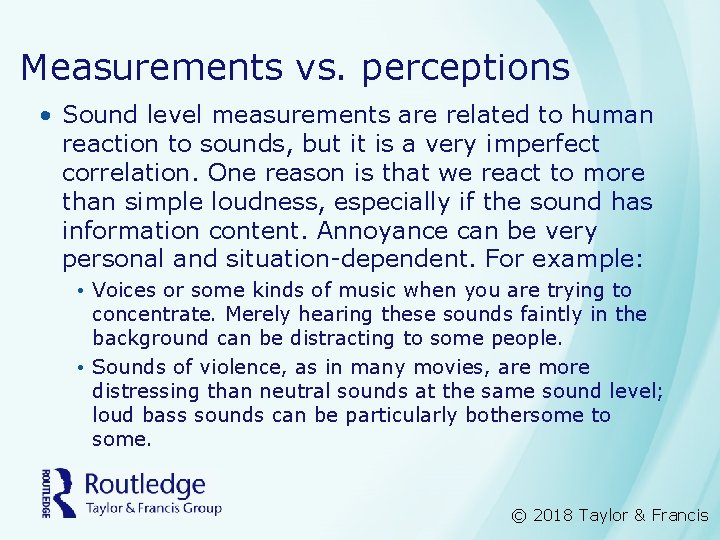 Measurements vs. perceptions

• Sound level measurements are related to human reaction to sounds, but it is a very imperfect correlation. One reason is that we react to more than simple loudness, especially if the sound has information content. Annoyance can be very personal and situation-dependent. For example:

• Voices or some kinds of music when you are trying to concentrate. Merely hearing these sounds faintly in the background can be distracting to some people.

• Sounds of violence, as in many movies, are more distressing than neutral sounds at the same sound level; loud bass sounds can be particularly bothersome to some.

ROUTLEDGE Routledge Taylor & Francis Group

© 2018 Taylor & Francis